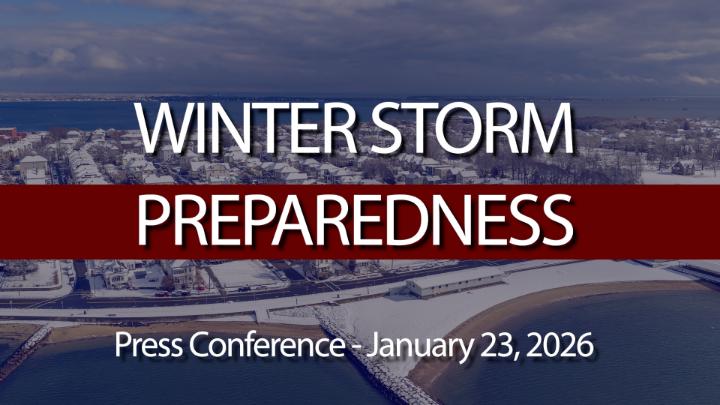 WINTER STORM
PREPAREDNESS

Press Conference - January 23, 2026